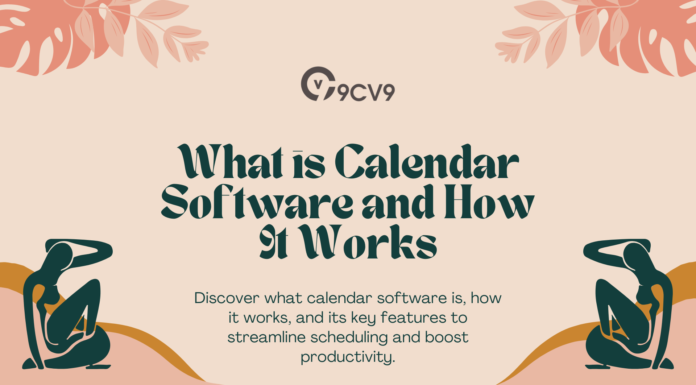 9CV9

What is Calendar Software and How It Works

Discover what calendar software is, how it works, and its key features to streamline scheduling and boost productivity.